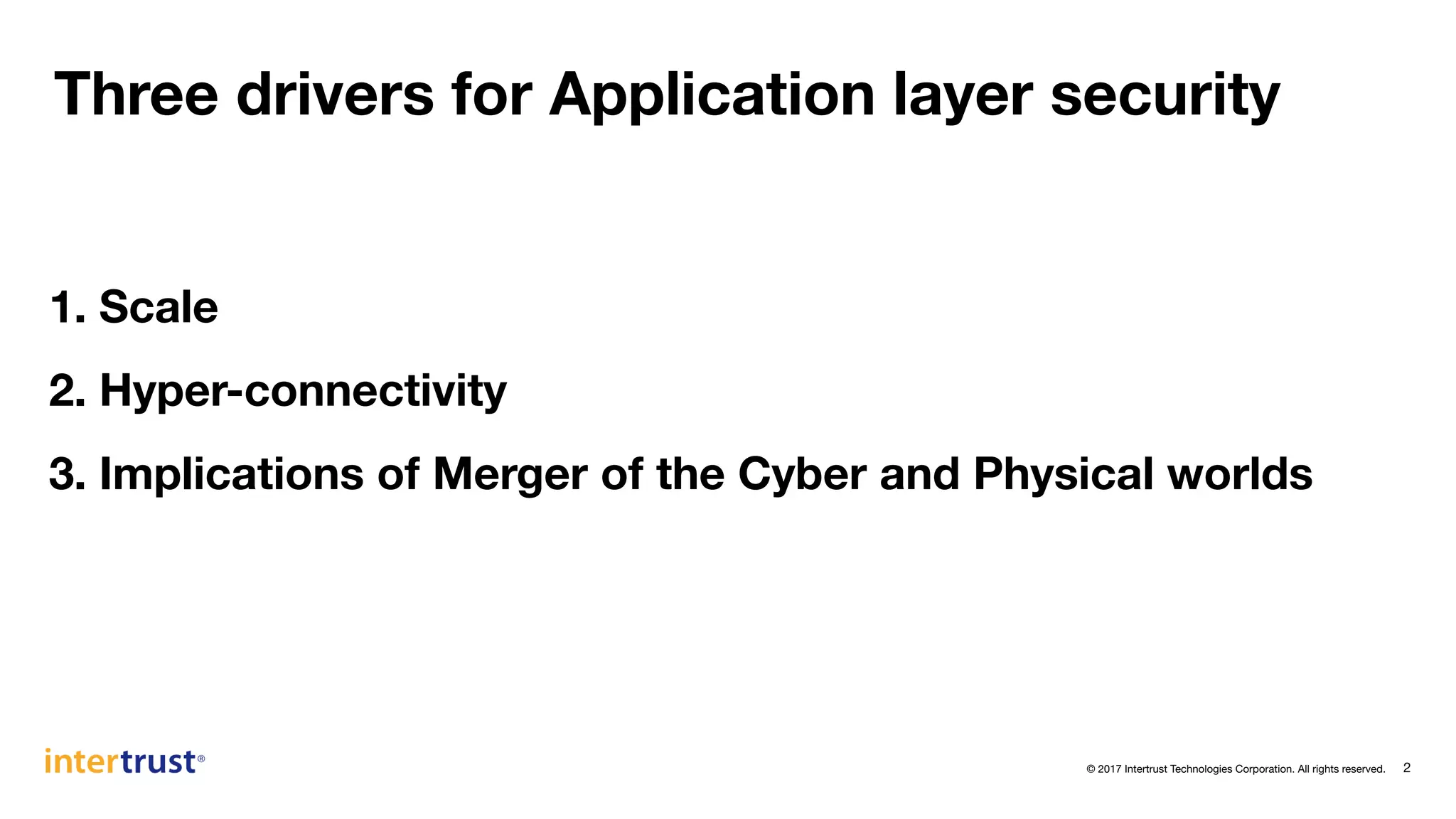 Three drivers for Application layer security

1. Scale

2. Hyper-connectivity

3. Implications of Merger of the Cyber and Physical worlds

intertrust®

© 2017 Intertrust Technologies Corporation. All rights reserved. 2